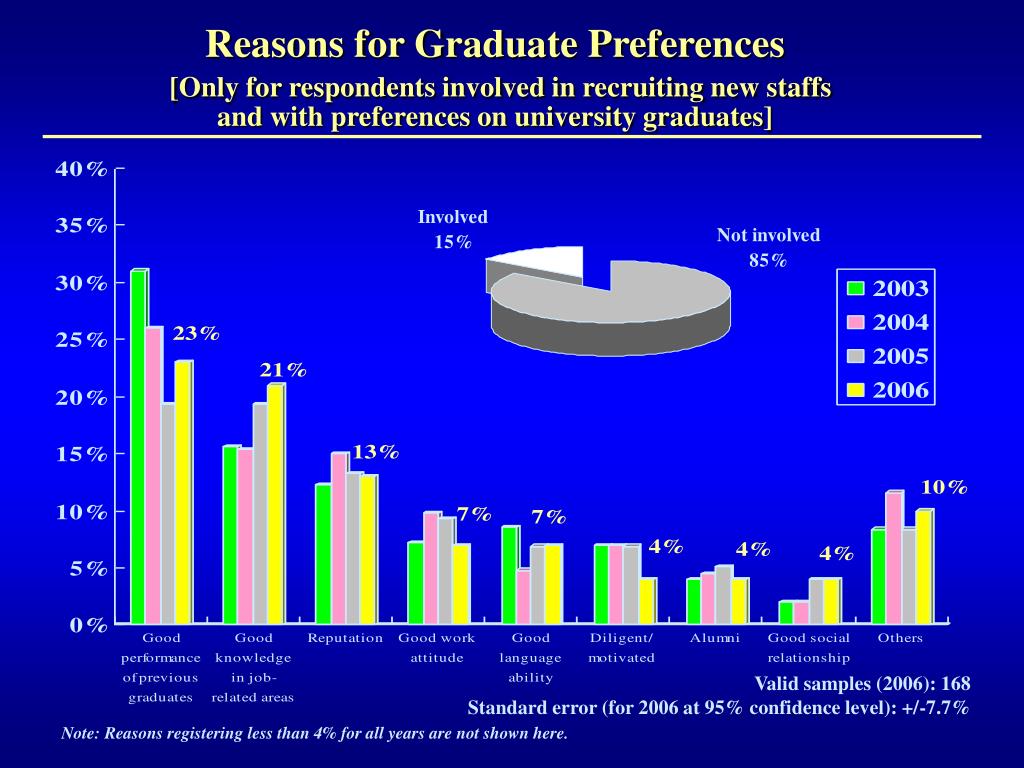 Reasons for Graduate Preferences
[Only for respondents involved in recruiting new staffs and with preferences on university graduates]

40%
35%
30%
25%
20%
15%
10%
5%
0%

Involved
15%

Not involved
85%

2003
2004
2005
2006

23%
21%
13%
7%
7%
4%
4%
4%
10%

Good performance of previous graduates
Good knowledge in job-related areas
Reputation
Good work attitude
Good language ability
Diligent/ motivated
Alumni
Good social relationship
Others

Valid samples (2006): 168
Standard error (for 2006 at 95% confidence level): +/-7.7%

Note: Reasons registering less than 4% for all years are not shown here.